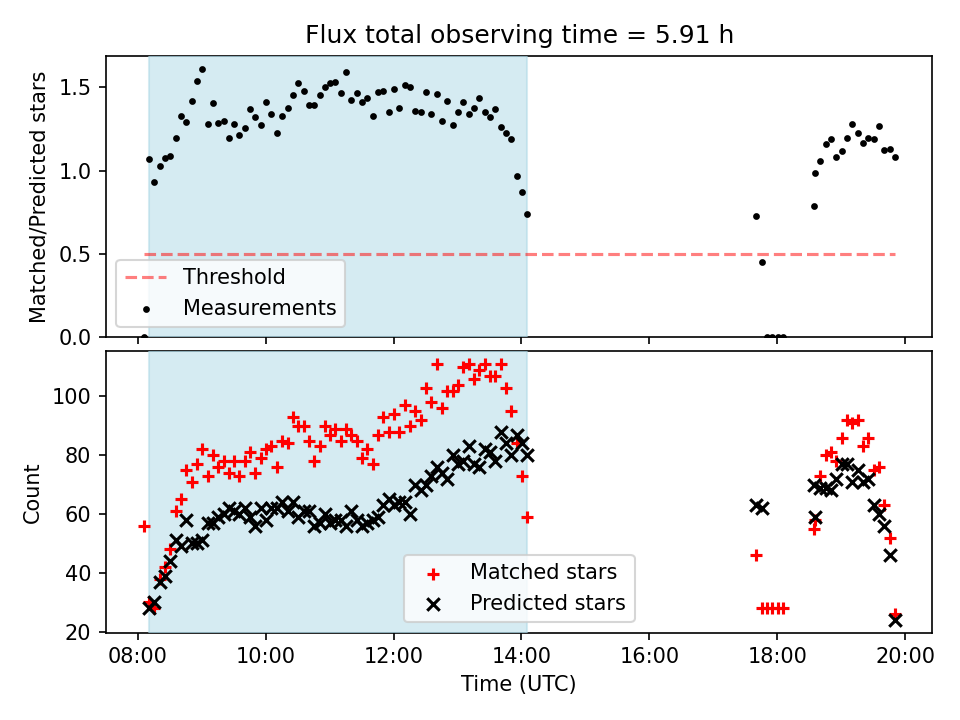 Flux total observing time = 5.91 h

Matched/Predicted stars

1.5
1.0
0.5
0.0

Threshold
Measurements

Count

100
80
60
40
20

Matched stars
Predicted stars

08:00
10:00
12:00
14:00
16:00
18:00
20:00

Time (UTC)